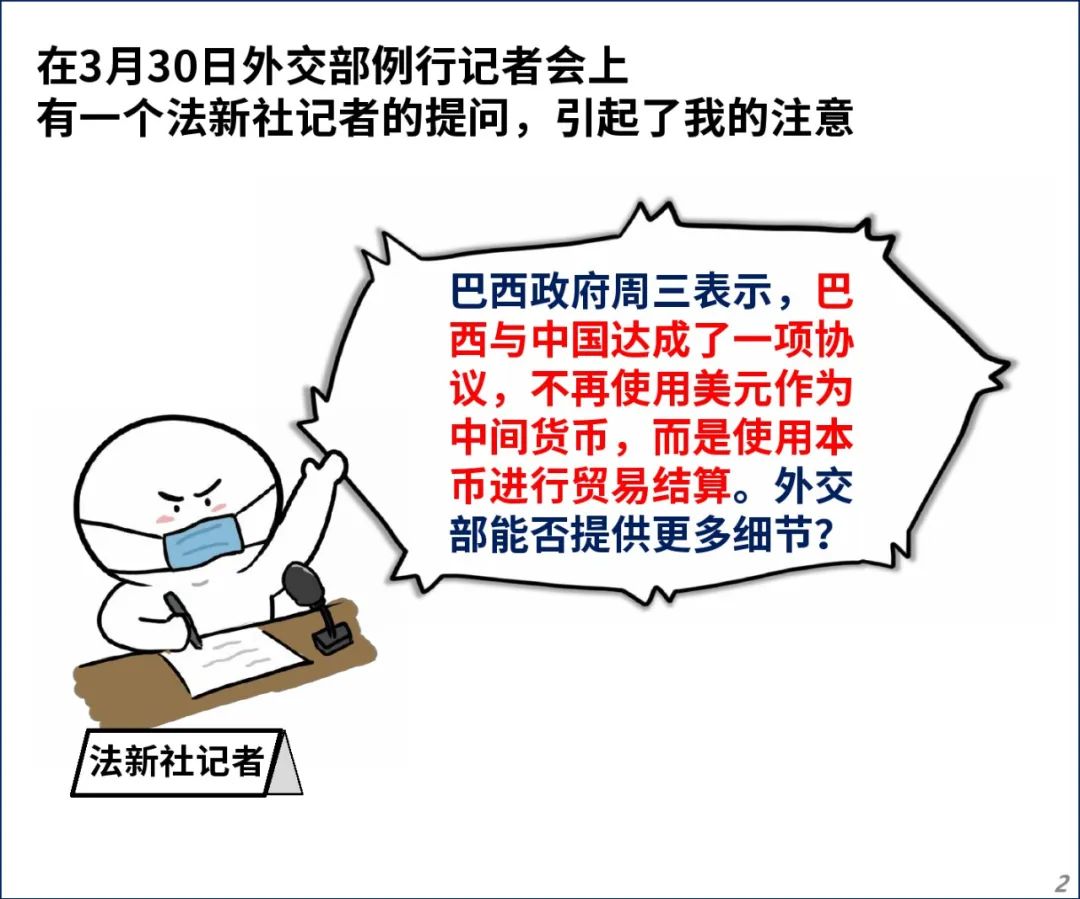 在3月30日外交部例行记者会上
有一个法新社记者的提问，引起了我的注意

巴西政府周三表示，巴西与中国达成了一项协议，不再使用美元作为中间货币，而是使用本币进行贸易结算。外交部能否提供更多细节？

法新社记者

2